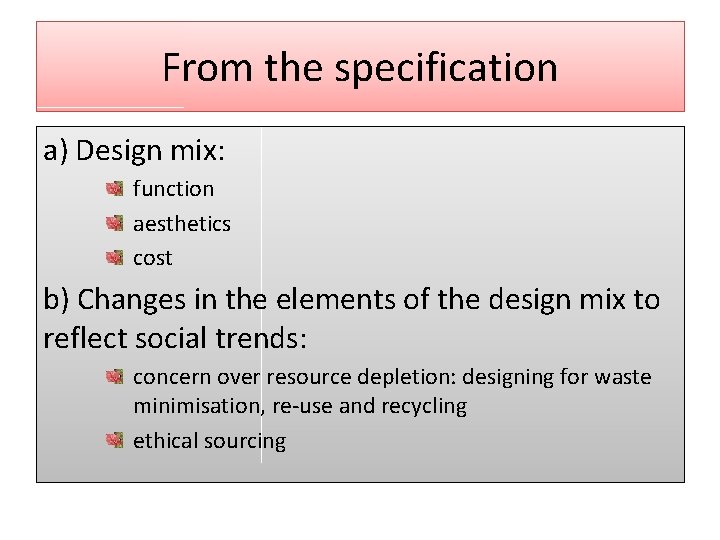 From the specification

a) Design mix:

- function
- aesthetics
- cost

b) Changes in the elements of the design mix to reflect social trends:

- concern over resource depletion: designing for waste minimisation, re-use and recycling
- ethical sourcing